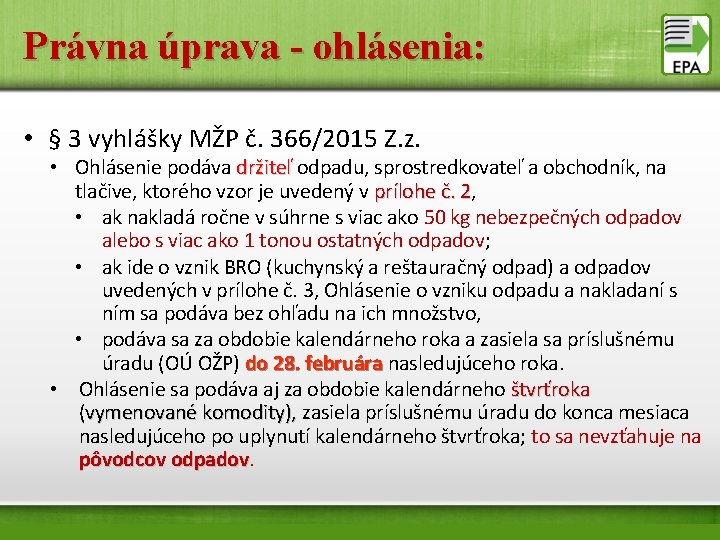 Právna úprava - ohlásenia:

EPA

• § 3 vyhlášky MŽP č. 366/2015 Z.z.

• Ohlásenie podáva držiteľ odpadu, sprostredkovateľ a obchodník, na tlačive, ktorého vzor je uvedený v prílohe č. 2,

• ak nakladá ročne v súhrne s viac ako 50 kg nebezpečných odpadov alebo s viac ako 1 tonou ostatných odpadov;

• ak ide o vznik BRO (kuchynský a reštauračný odpad) a odpadov uvedených v prílohe č. 3, Ohlásenie o vzniku odpadu a nakladaní s ním sa podáva bez ohľadu na ich množstvo,

• podáva sa za obdobie kalendárneho roka a zasiela sa príslušnému úradu (OÚ OŽP) do 28. februára nasledujúceho roka.

• Ohlásenie sa podáva aj za obdobie kalendárneho štvrťroka (vymenované komodity), zasiela príslušnému úradu do konca mesiaca nasledujúceho po uplynutí kalendárneho štvrťroka; to sa nevzťahuje na pôvodcov odpadov.